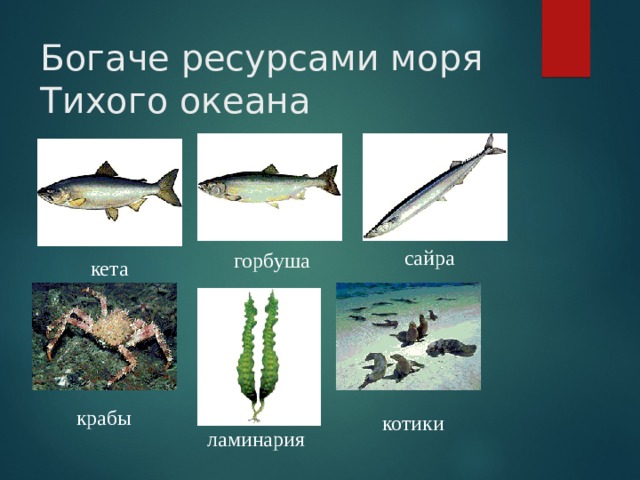 Богаче ресурсами моря Тихого океана

кета

горбуша

сайра

крабы

ламинария

котики